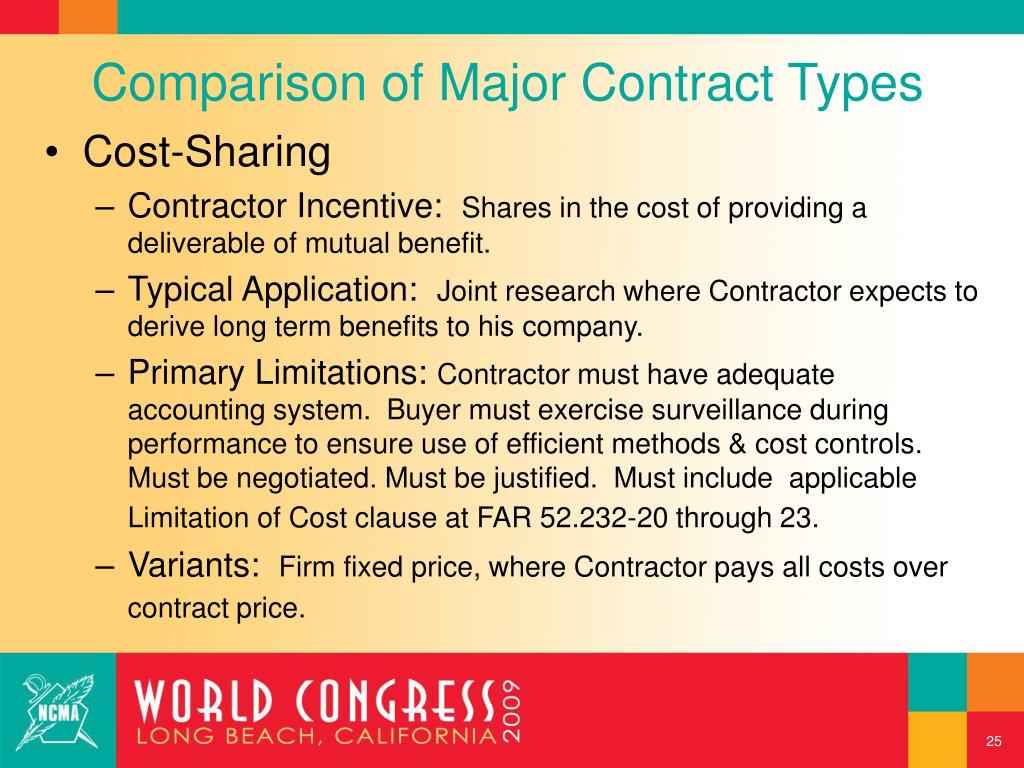 Comparison of Major Contract Types

• Cost-Sharing

– Contractor Incentive: Shares in the cost of providing a deliverable of mutual benefit.

– Typical Application: Joint research where Contractor expects to derive long term benefits to his company.

– Primary Limitations: Contractor must have adequate accounting system. Buyer must exercise surveillance during performance to ensure use of efficient methods & cost controls. Must be negotiated. Must be justified. Must include applicable Limitation of Cost clause at FAR 52.232-20 through 23.

– Variants: Firm fixed price, where Contractor pays all costs over contract price.

NCMA

WORLD CONGRESS 2009
LONG BEACH, CALIFORNIA

25